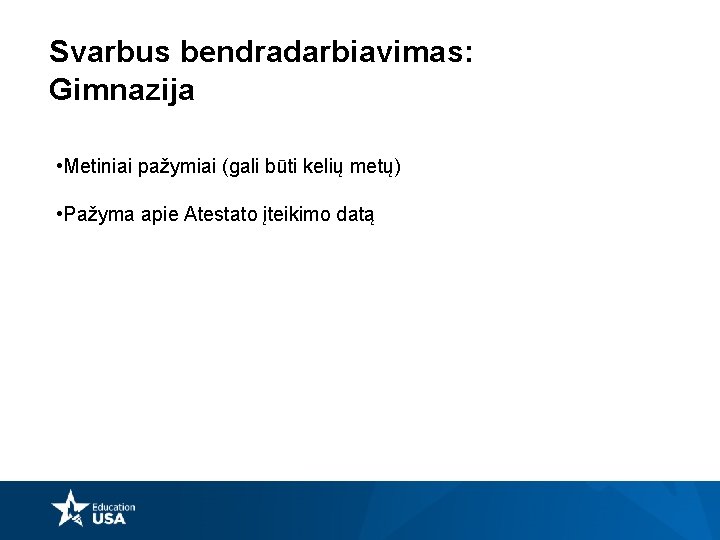 Svarbus bendradarbiavimas: Gimnazija

•Metiniai pažymiai (gali būti kelių metų)

•Pažyma apie Atestato įteikimo datą

Education USA